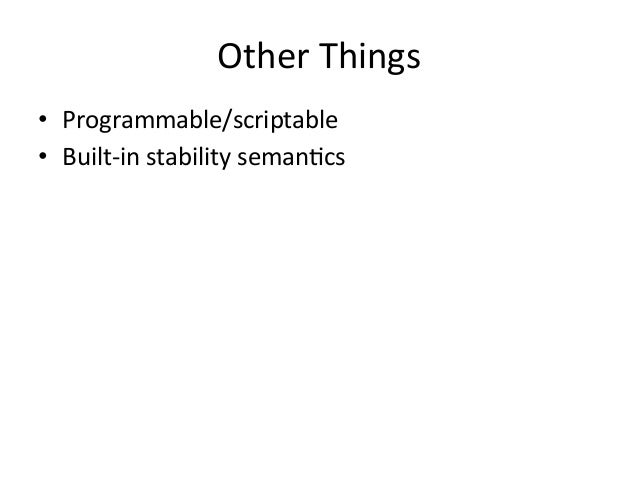 Other Things

• Programmable/scriptable
• Built-in stability semantics